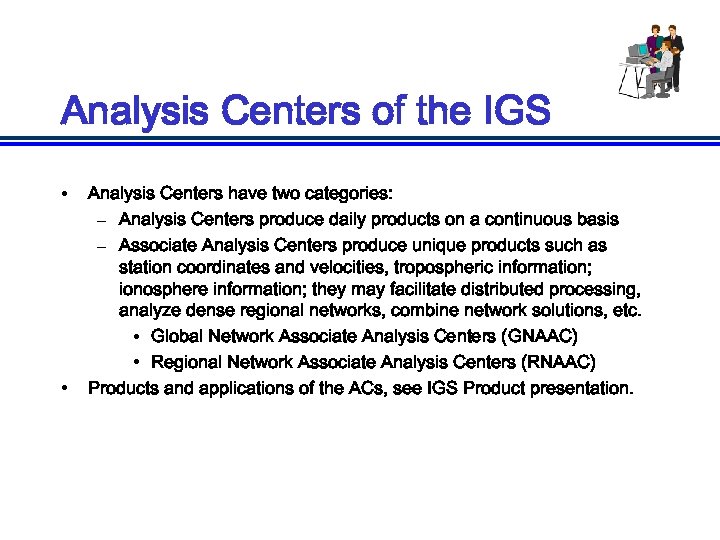 Analysis Centers of the IGS

• Analysis Centers have two categories:
– Analysis Centers produce daily products on a continuous basis
– Associate Analysis Centers produce unique products such as station coordinates and velocities, tropospheric information; ionosphere information; they may facilitate distributed processing, analyze dense regional networks, combine network solutions, etc.
• Global Network Associate Analysis Centers (GNAAC)
• Regional Network Associate Analysis Centers (RNAAC)
• Products and applications of the ACs, see IGS Product presentation.